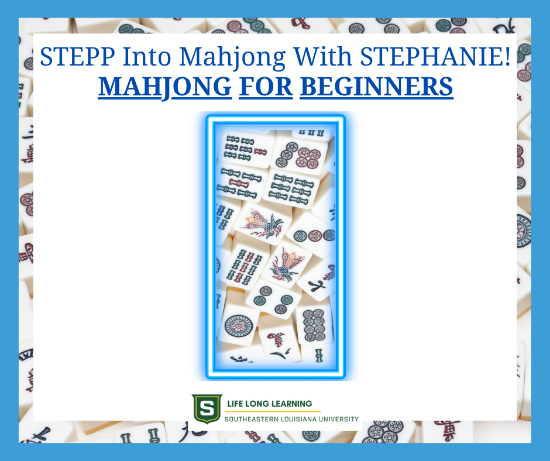 STEPP Into Mahjong With STEPHANIE!
MAHJONG FOR BEGINNERS

S
LIFE LONG LEARNING
SOUTHEASTERN LOUISIANA UNIVERSITY